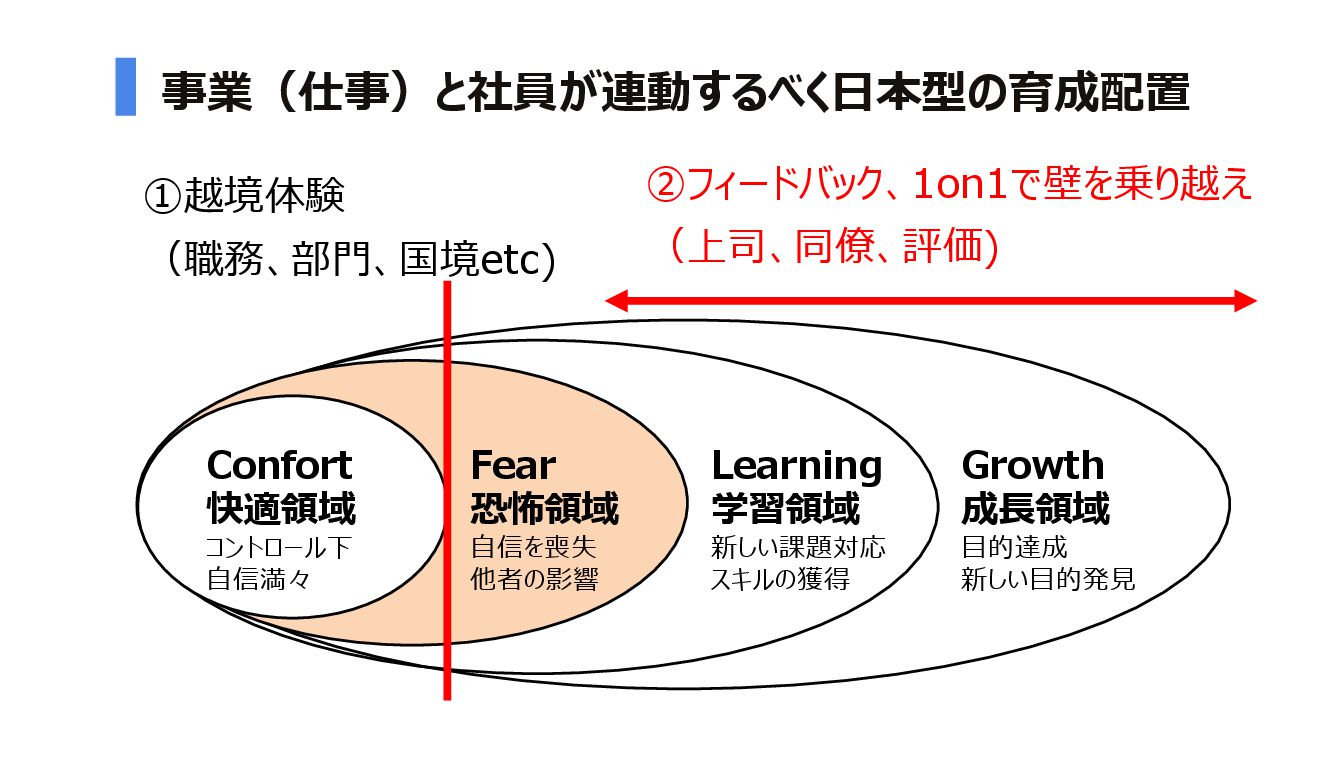 事業（仕事）と社員が連動するべく日本型の育成配置

①越境体験
（職務、部門、国境etc）

②フィードバック、1on1で壁を乗り越え
（上司、同僚、評価）

Confort
快適領域
コントロール下
自信満々

Fear
恐怖領域
自信を喪失
他者の影響

Learning
学習領域
新しい課題対応
スキルの獲得

Growth
成長領域
目的達成
新しい目的発見